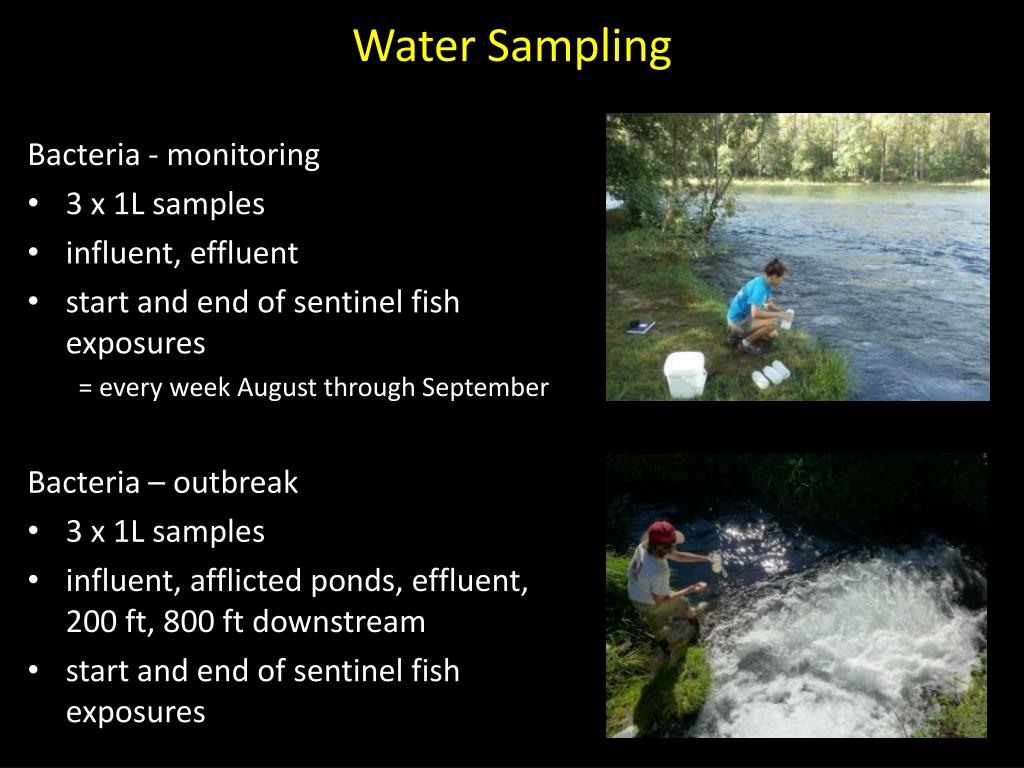 Water Sampling

Bacteria - monitoring
• 3 x 1L samples
• influent, effluent
• start and end of sentinel fish exposures
= every week August through September

Bacteria – outbreak
• 3 x 1L samples
• influent, afflicted ponds, effluent, 200 ft, 800 ft downstream
• start and end of sentinel fish exposures